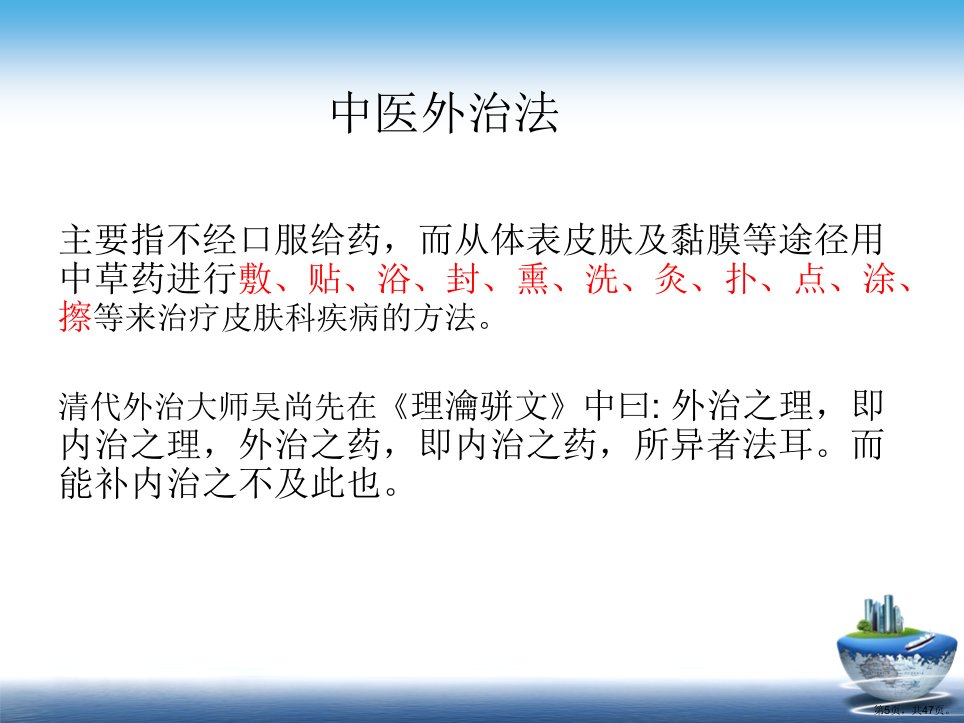 中医外治法

主要指不经口服给药，而从体表皮肤及黏膜等途径用中草药进行敷、贴、浴、封、熏、洗、灸、扑、点、涂、擦等来治疗皮肤科疾病的方法。

清代外治大师吴尚先在《理瀹骈文》中曰: 外治之理，即内治之理，外治之药，即内治之药，所异者法耳。而能补内治之不及此也。

第5页，共47页。